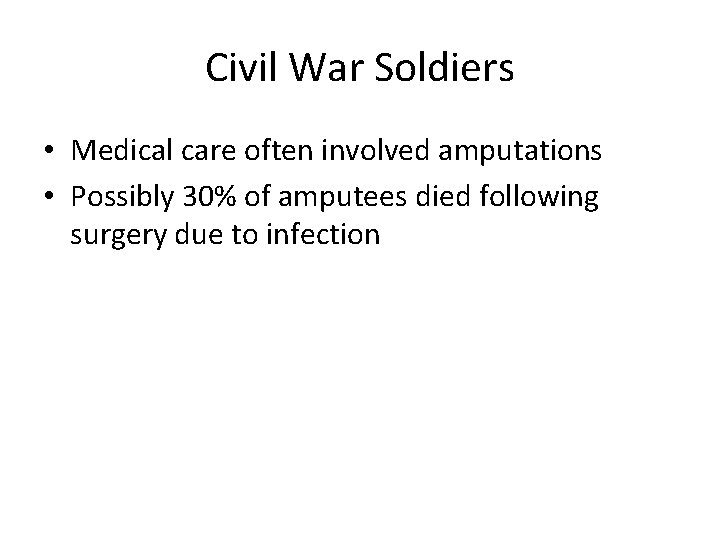 Civil War Soldiers

• Medical care often involved amputations
• Possibly 30% of amputees died following surgery due to infection